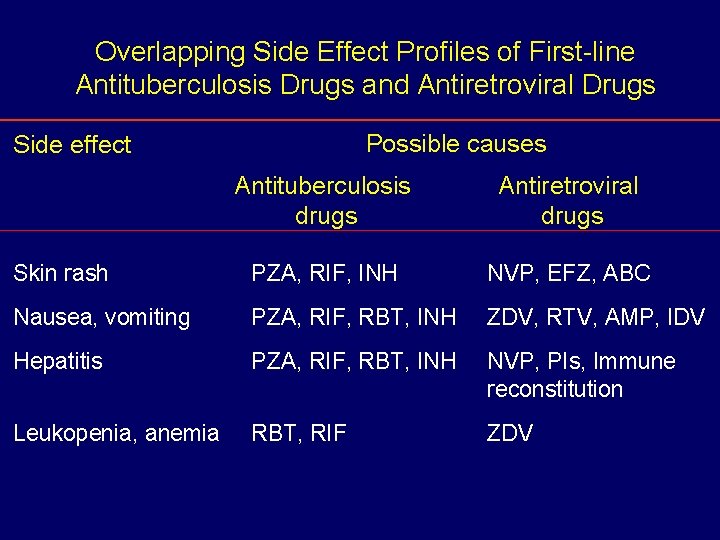 Overlapping Side Effect Profiles of First-line Antituberculosis Drugs and Antiretroviral Drugs

| Side effect | Possible causes: Antituberculosis drugs | Possible causes: Antiretroviral drugs |
|---|---|---|
| Skin rash | PZA, RIF, INH | NVP, EFZ, ABC |
| Nausea, vomiting | PZA, RIF, RBT, INH | ZDV, RTV, AMP, IDV |
| Hepatitis | PZA, RIF, RBT, INH | NVP, PIs, Immune reconstitution |
| Leukopenia, anemia | RBT, RIF | ZDV |